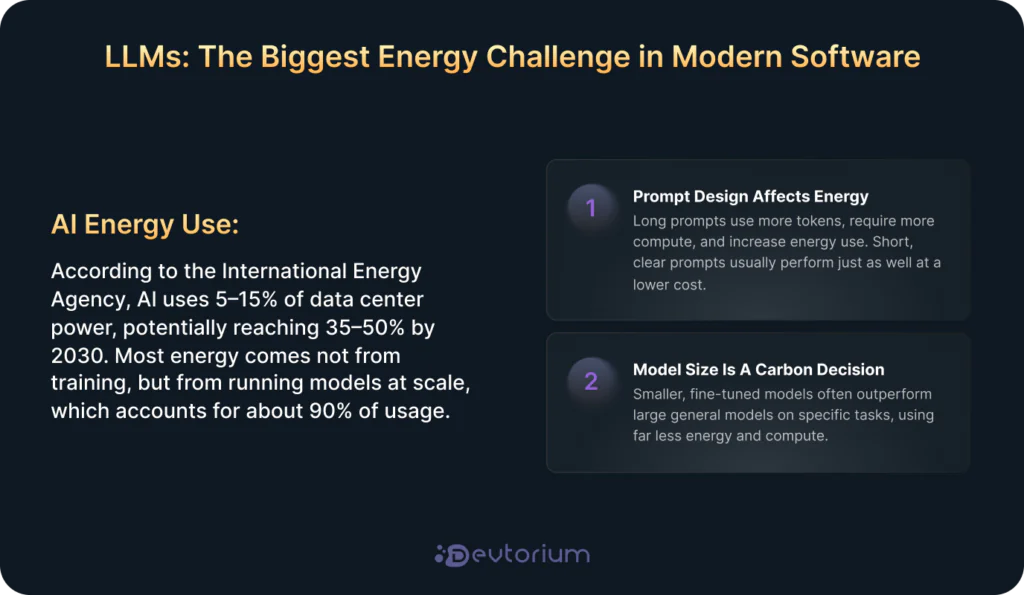 LLMs: The Biggest Energy Challenge in Modern Software

AI Energy Use:

According to the International Energy Agency, AI uses 5–15% of data center power, potentially reaching 35–50% by 2030. Most energy comes not from training, but from running models at scale, which accounts for about 90% of usage.

1

Prompt Design Affects Energy

Long prompts use more tokens, require more compute, and increase energy use. Short, clear prompts usually perform just as well at a lower cost.

2

Model Size Is A Carbon Decision

Smaller, fine-tuned models often outperform large general models on specific tasks, using far less energy and compute.

Devtorium